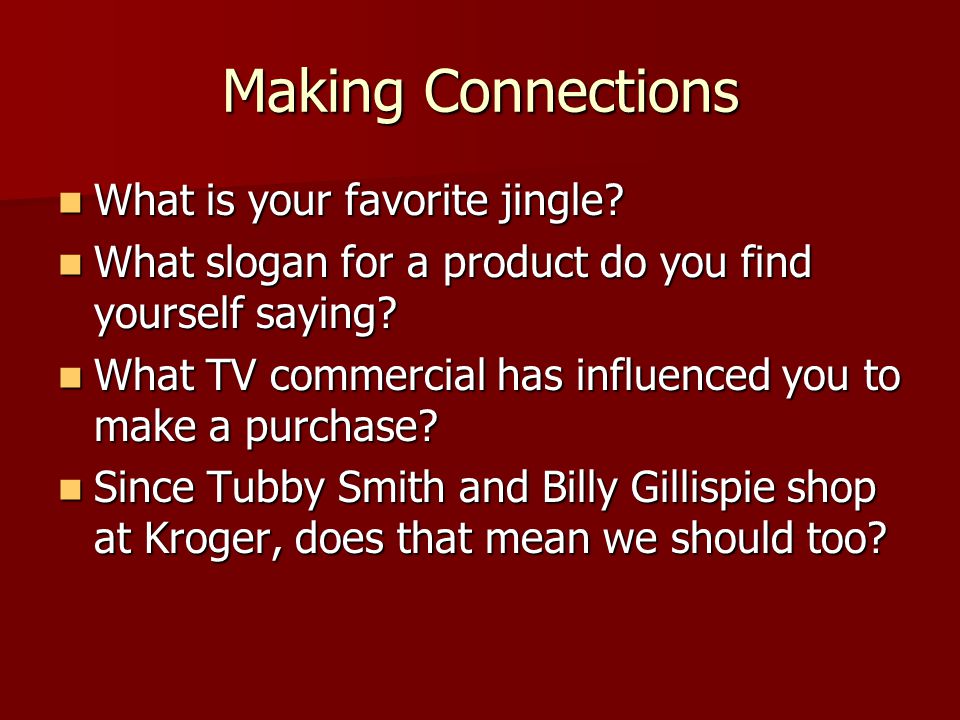 Making Connections

- What is your favorite jingle?
- What slogan for a product do you find yourself saying?
- What TV commercial has influenced you to make a purchase?
- Since Tubby Smith and Billy Gillispie shop at Kroger, does that mean we should too?